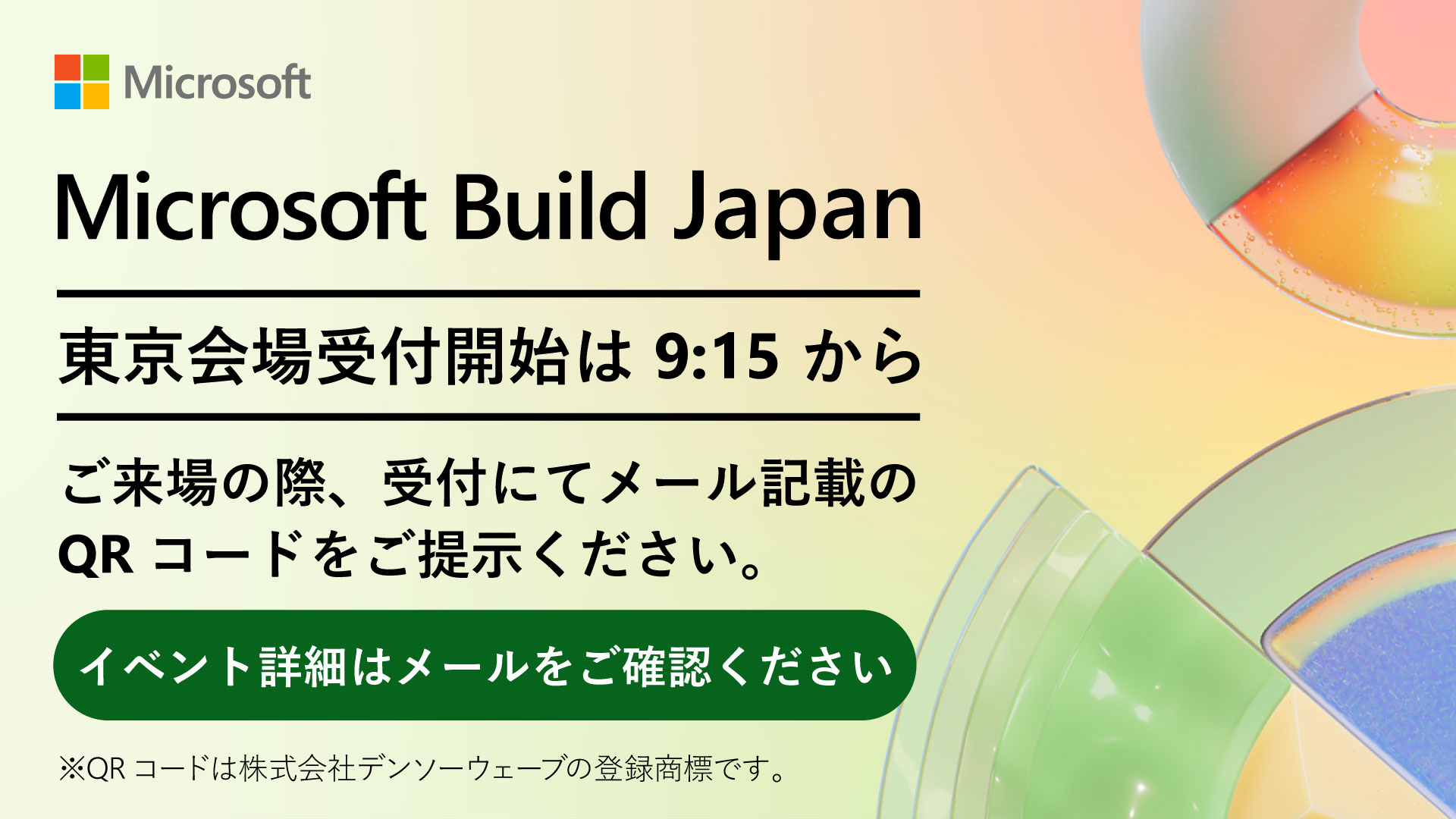 Microsoft

Microsoft Build Japan

東京会場受付開始は 9:15 から

ご来場の際、受付にてメール記載の QR コードをご提示ください。

イベント詳細はメールをご確認ください

※QR コードは株式会社デンソーウェーブの登録商標です。